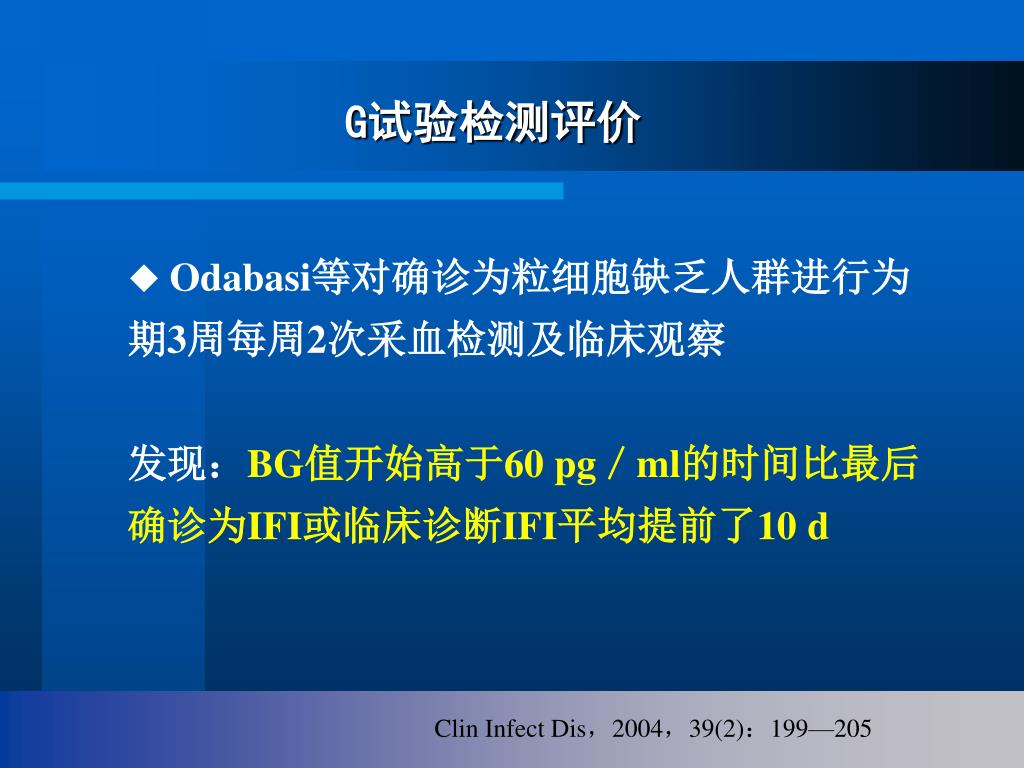 G试验检测评价

◆ Odabasi等对确诊为粒细胞缺乏人群进行为期3周每周2次采血检测及临床观察

发现：BG值开始高于60 pg／ml的时间比最后确诊为IFI或临床诊断IFI平均提前了10 d

Clin Infect Dis，2004，39(2)：199—205